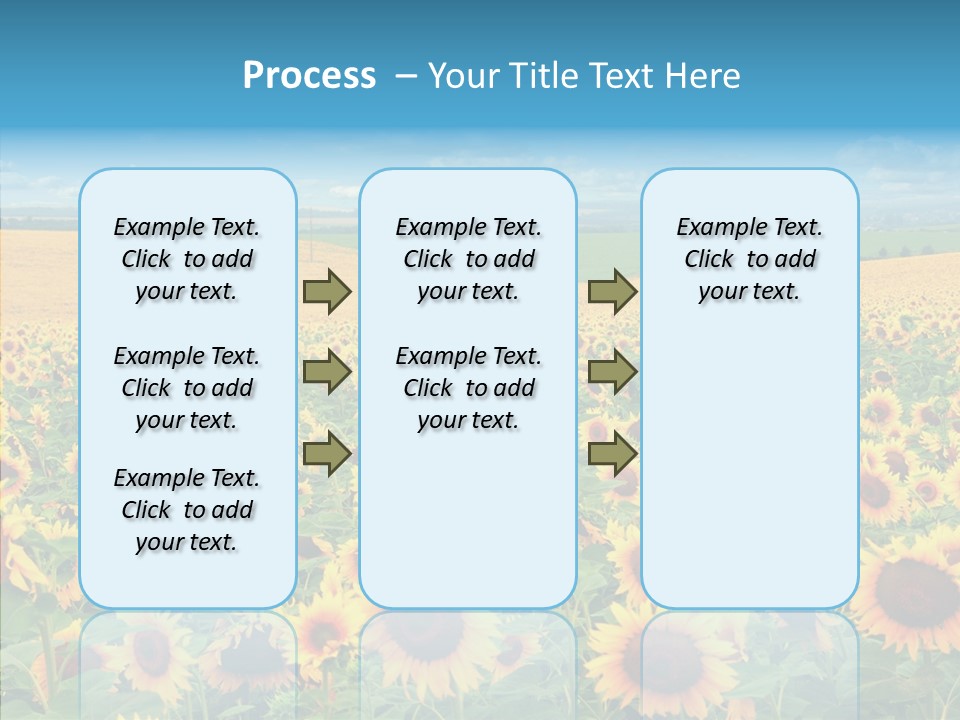 Process – Your Title Text Here

Example Text. Click to add your text.

Example Text. Click to add your text.

Example Text. Click to add your text.

Example Text. Click to add your text.

Example Text. Click to add your text.

Example Text. Click to add your text.